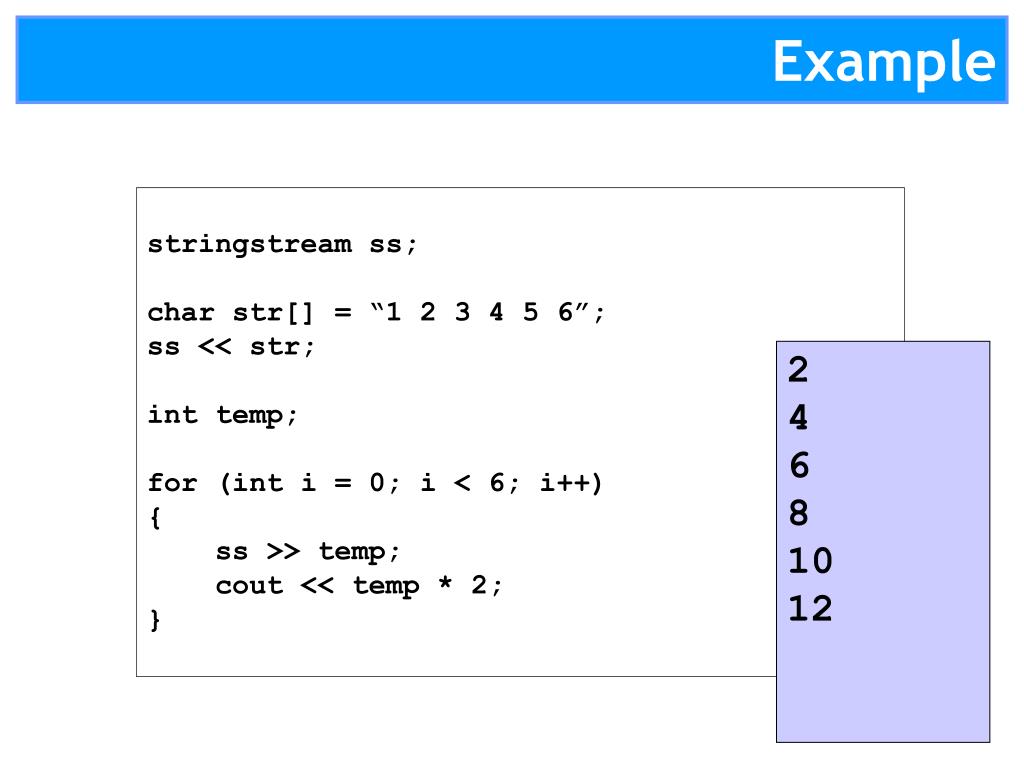 Example

stringstream ss;

char str[] = “1 2 3 4 5 6”;
ss << str;

int temp;

for (int i = 0; i < 6; i++)
{
    ss >> temp;
    cout << temp * 2;
}

2
4
6
8
10
12